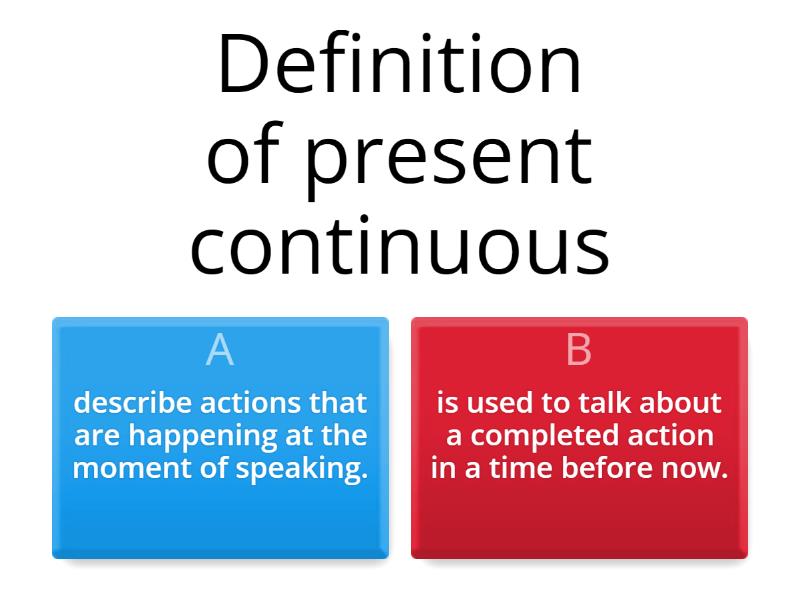 Definition of present continuous

A

describe actions that are happening at the moment of speaking.

B

is used to talk about a completed action in a time before now.